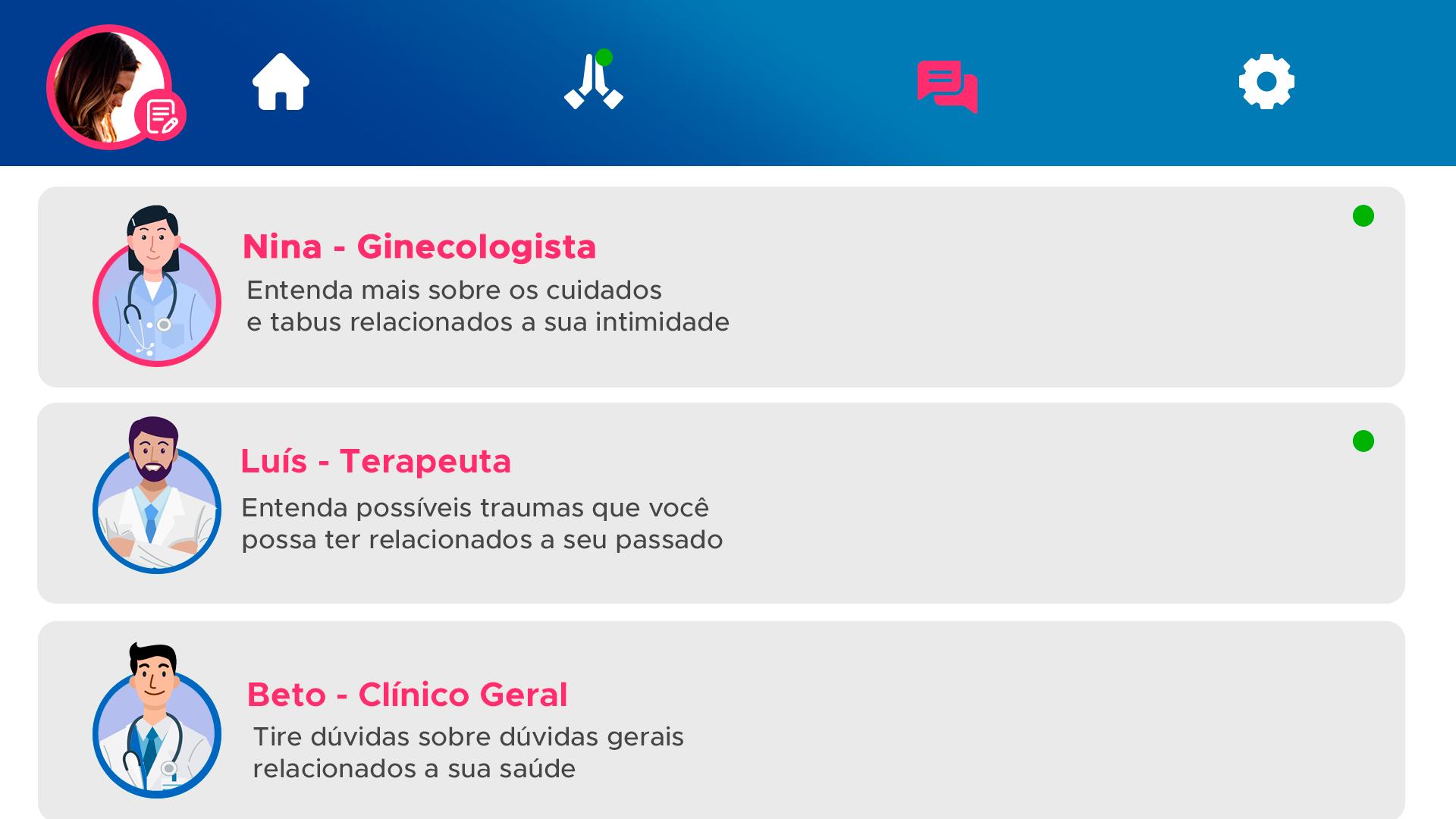 Nina - Ginecologista
Entenda mais sobre os cuidados e tabus relacionados a sua intimidade

Luís - Terapeuta
Entenda possíveis traumas que você possa ter relacionados a seu passado

Beto - Clínico Geral
Tire dúvidas sobre dúvidas gerais relacionados a sua saúde